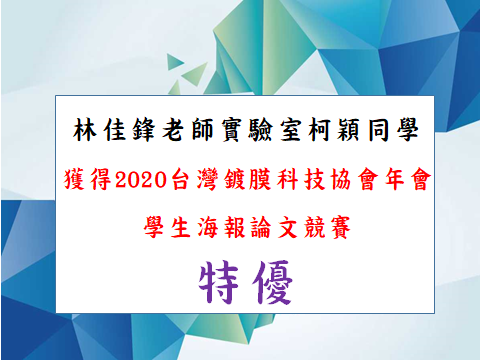 林佳鋒老師實驗室柯穎同學

獲得2020台灣鍍膜科技協會年會

學生海報論文競賽

特優